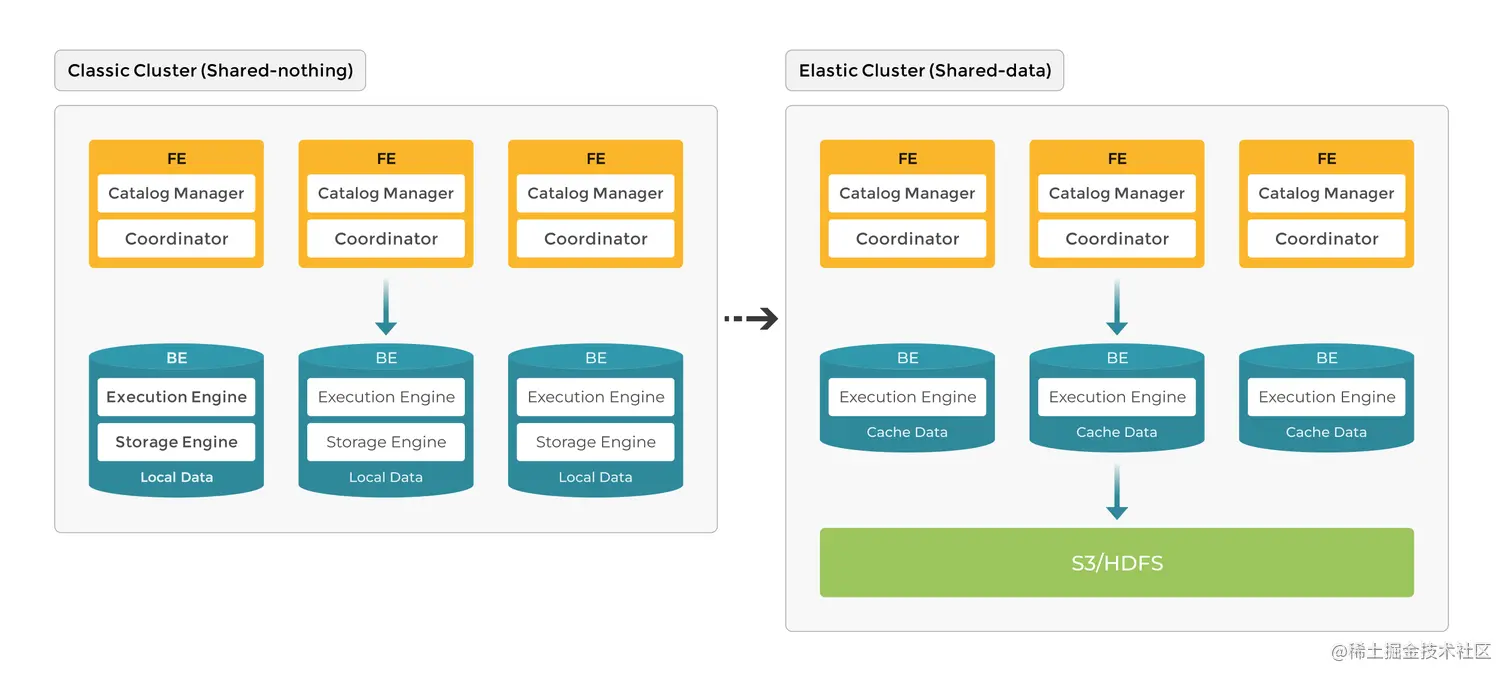 Classic Cluster (Shared-nothing)

FE
Catalog Manager
Coordinator

FE
Catalog Manager
Coordinator

FE
Catalog Manager
Coordinator

BE
Execution Engine
Storage Engine
Local Data

BE
Execution Engine
Storage Engine
Local Data

BE
Execution Engine
Storage Engine
Local Data

Elastic Cluster (Shared-data)

FE
Catalog Manager
Coordinator

FE
Catalog Manager
Coordinator

FE
Catalog Manager
Coordinator

BE
Execution Engine
Cache Data

BE
Execution Engine
Cache Data

BE
Execution Engine
Cache Data

S3/HDFS

@稀土掘金技术社区